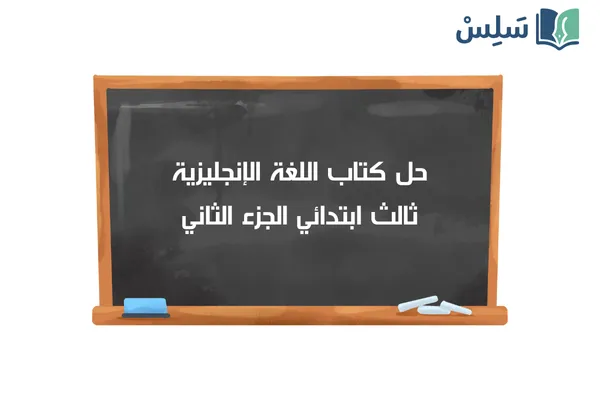 سَلِسْ

حل كتاب اللغة الإنجليزية
ثالث ابتدائي الجزء الثاني